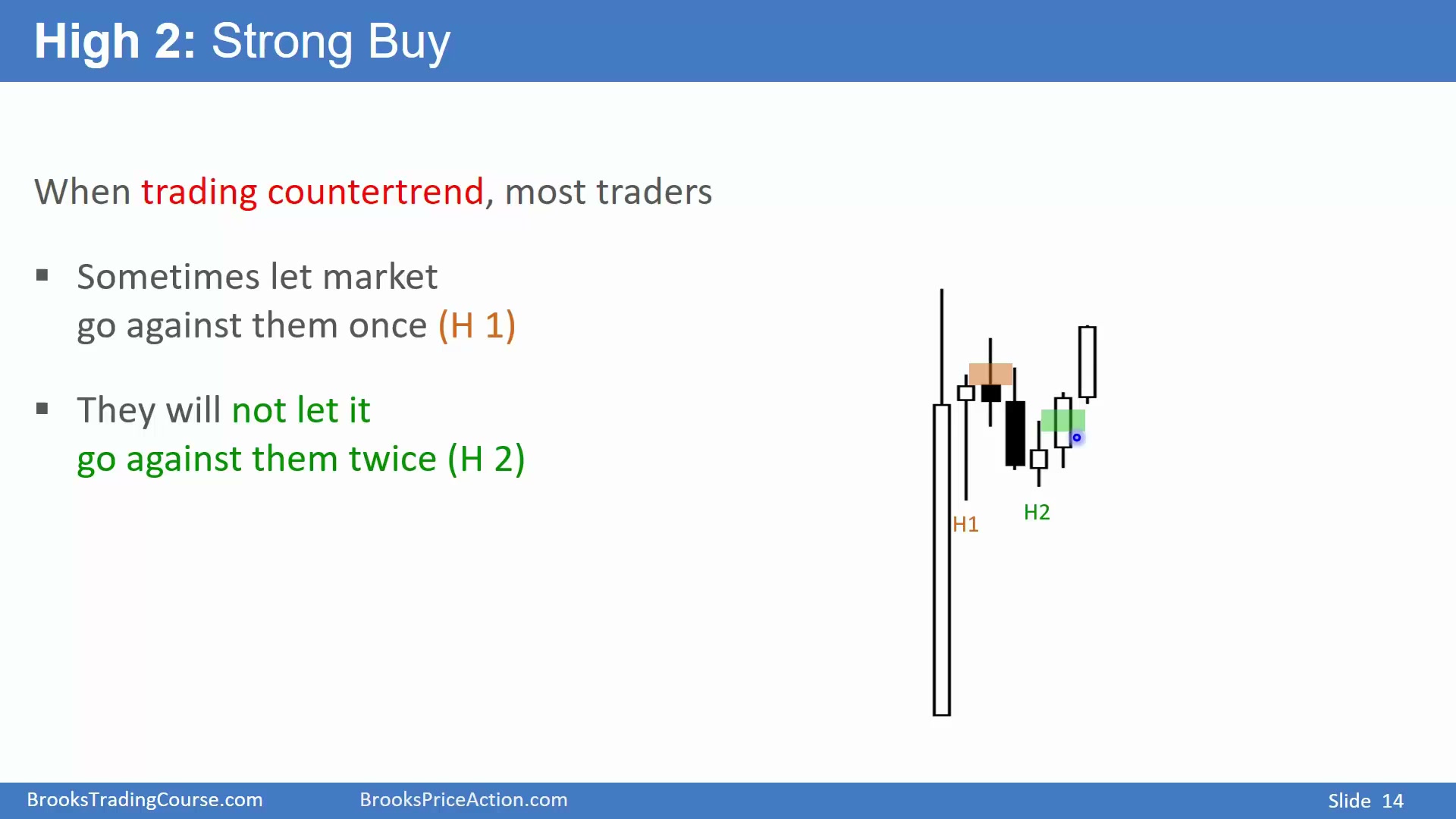 High 2: Strong Buy

When trading countertrend, most traders

▪ Sometimes let market go against them once (H 1)

▪ They will not let it go against them twice (H 2)

H1

H2

BrooksTradingCourse.com BrooksPriceAction.com Slide 14